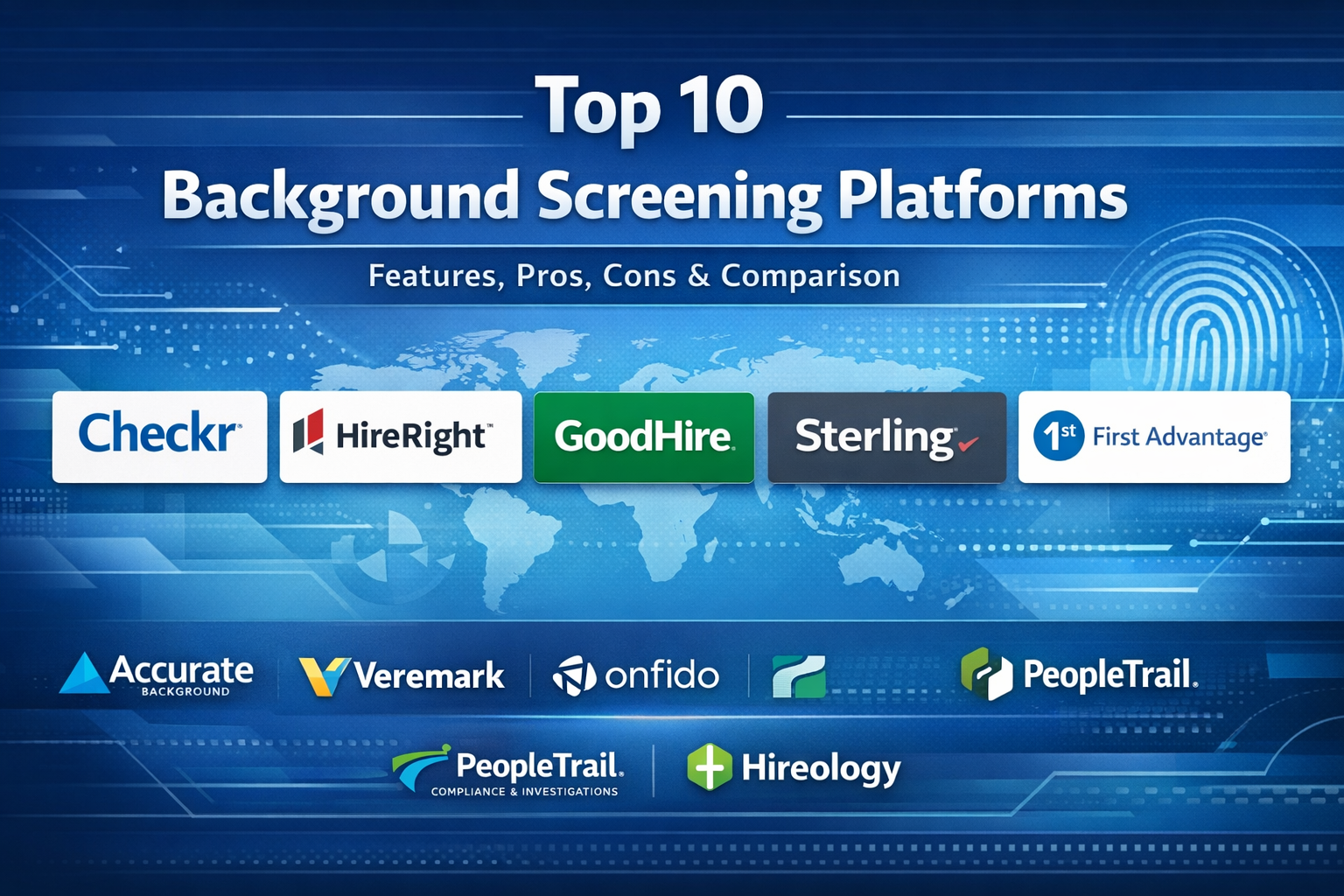 Top 10
Background Screening Platforms

Features, Pros, Cons & Comparison

Checkr

HireRight

GoodHire

Sterling

1st First Advantage

Accurate BACKGROUND

Veremark

onfido

PeopleTrail

PeopleTrail COMPLIANCE & INVESTIGATIONS

Hireology